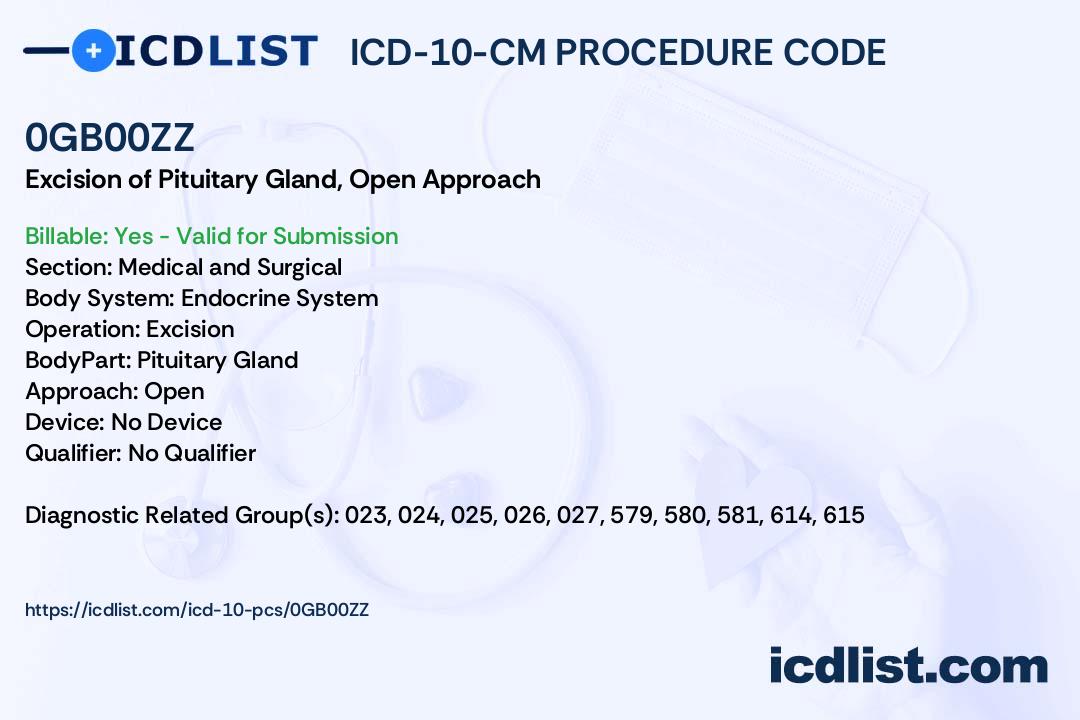 ICDLIST ICD-10-CM PROCEDURE CODE

0GB00ZZ
Excision of Pituitary Gland, Open Approach

Billable: Yes - Valid for Submission
Section: Medical and Surgical
Body System: Endocrine System
Operation: Excision
BodyPart: Pituitary Gland
Approach: Open
Device: No Device
Qualifier: No Qualifier

Diagnostic Related Group(s): 023, 024, 025, 026, 027, 579, 580, 581, 614, 615

https://icdlist.com/icd-10-pcs/0GB00ZZ

icdlist.com